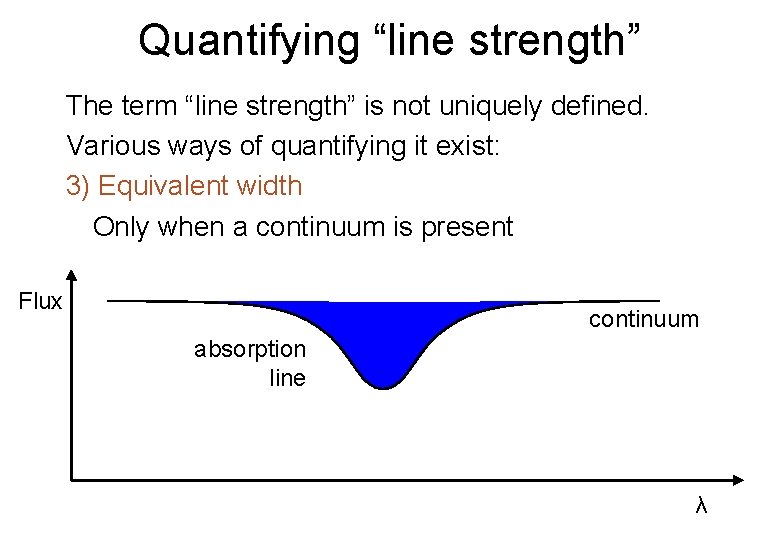 Quantifying “line strength”

The term “line strength” is not uniquely defined.

Various ways of quantifying it exist:

3) Equivalent width

Only when a continuum is present

Flux

continuum

absorption line

λ